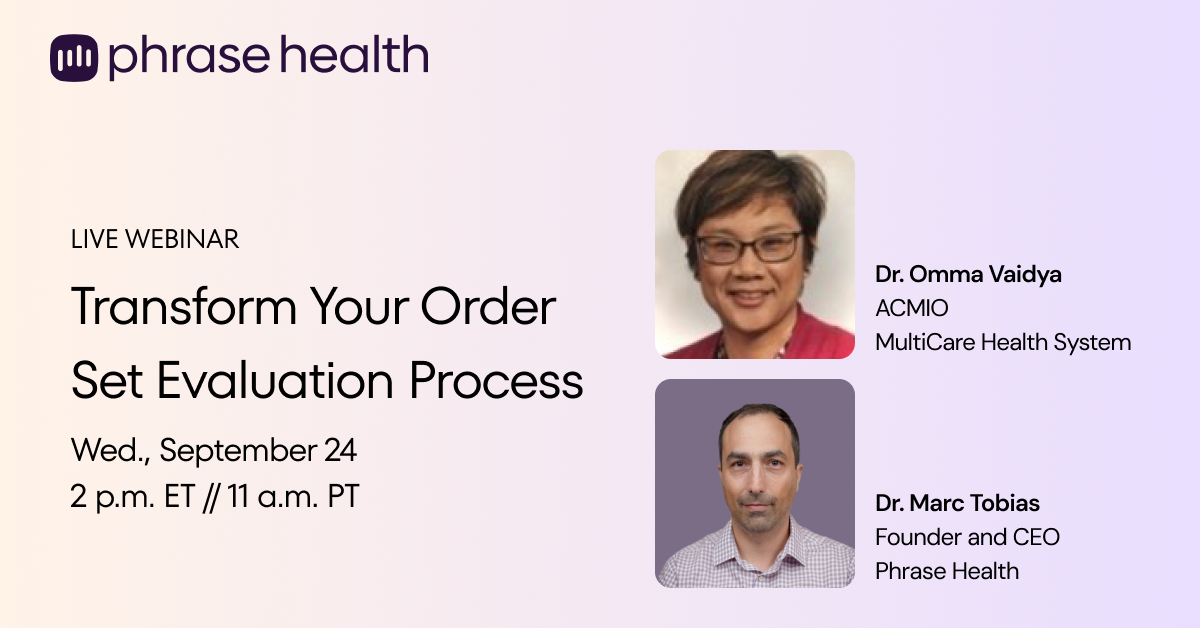 phrase health

LIVE WEBINAR

Transform Your Order Set Evaluation Process

Wed., September 24
2 p.m. ET // 11 a.m. PT

Dr. Omma Vaidya
ACMIO
MultiCare Health System

Dr. Marc Tobias
Founder and CEO
Phrase Health